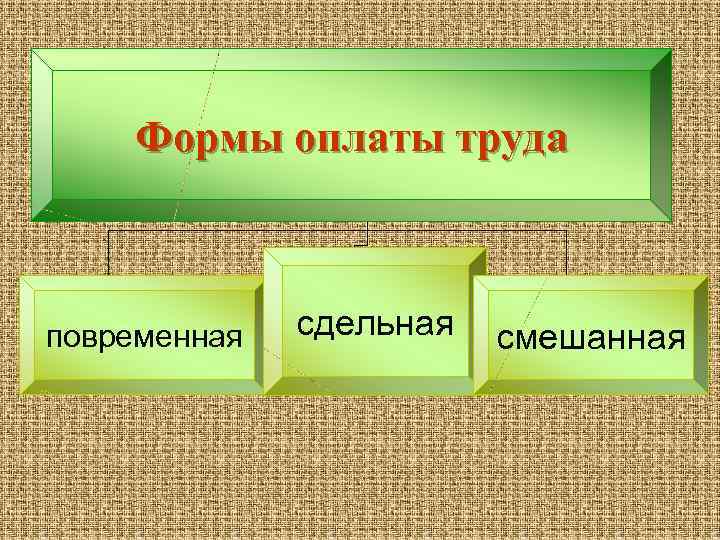 Формы оплаты труда

повременная

сдельная

смешанная